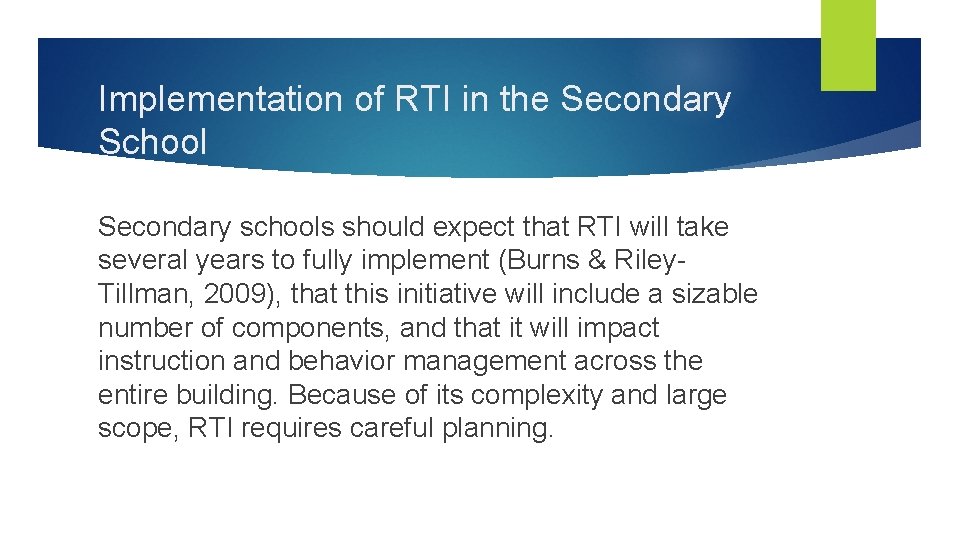 Implementation of RTI in the Secondary School

Secondary schools should expect that RTI will take several years to fully implement (Burns & Riley-Tillman, 2009), that this initiative will include a sizable number of components, and that it will impact instruction and behavior management across the entire building. Because of its complexity and large scope, RTI requires careful planning.